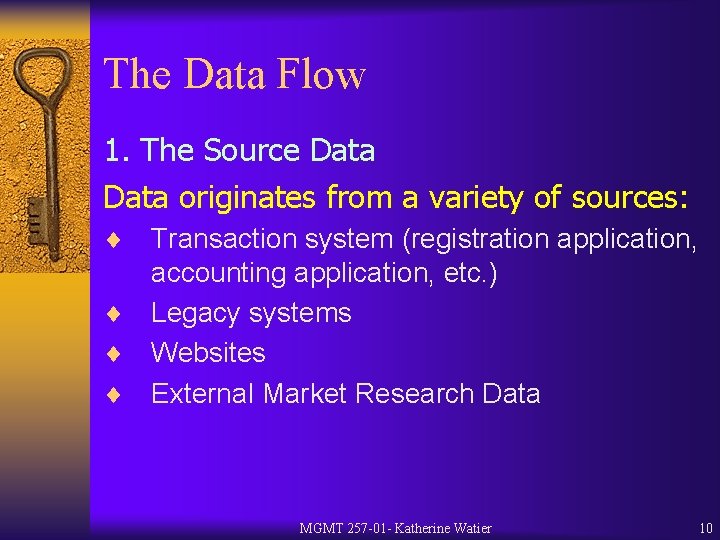 The Data Flow

1. The Source Data

Data originates from a variety of sources:

♦ Transaction system (registration application, accounting application, etc.)

♦ Legacy systems

♦ Websites

♦ External Market Research Data

MGMT 257-01- Katherine Watier

10